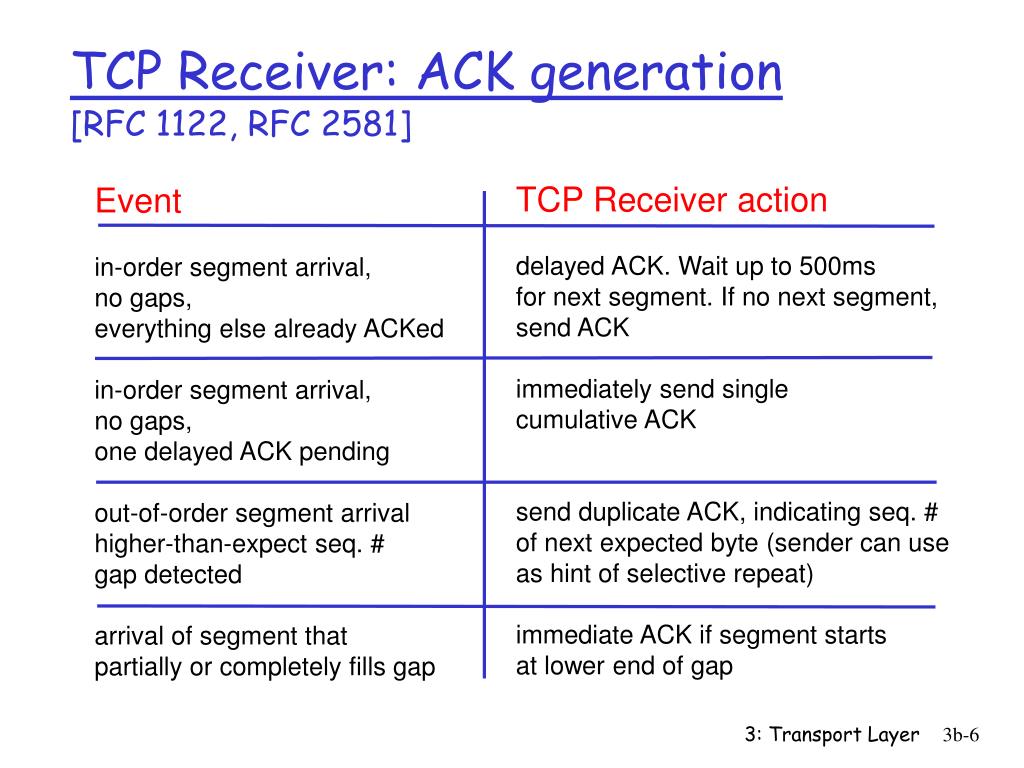 TCP Receiver: ACK generation
[RFC 1122, RFC 2581]

| Event | TCP Receiver action |
|---|---|
| in-order segment arrival, no gaps, everything else already ACKed | delayed ACK. Wait up to 500ms for next segment. If no next segment, send ACK |
| in-order segment arrival, no gaps, one delayed ACK pending | immediately send single cumulative ACK |
| out-of-order segment arrival higher-than-expect seq. # gap detected | send duplicate ACK, indicating seq. # of next expected byte (sender can use as hint of selective repeat) |
| arrival of segment that partially or completely fills gap | immediate ACK if segment starts at lower end of gap |

3: Transport Layer 3b-6